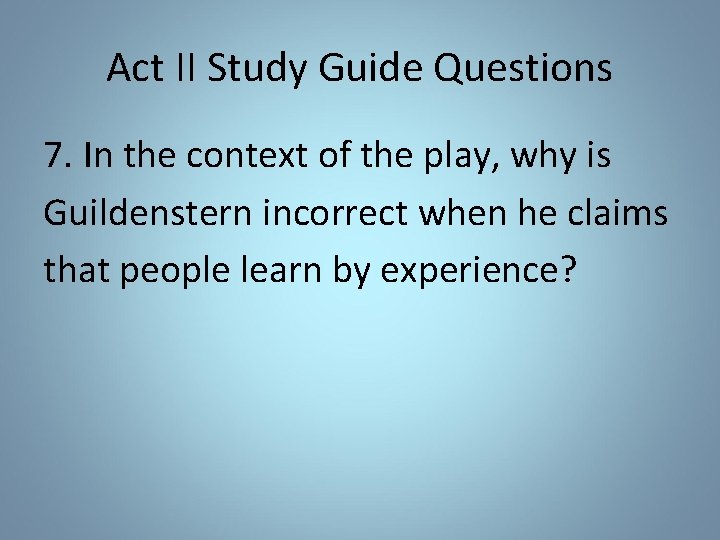 Act II Study Guide Questions

7. In the context of the play, why is Guildenstern incorrect when he claims that people learn by experience?